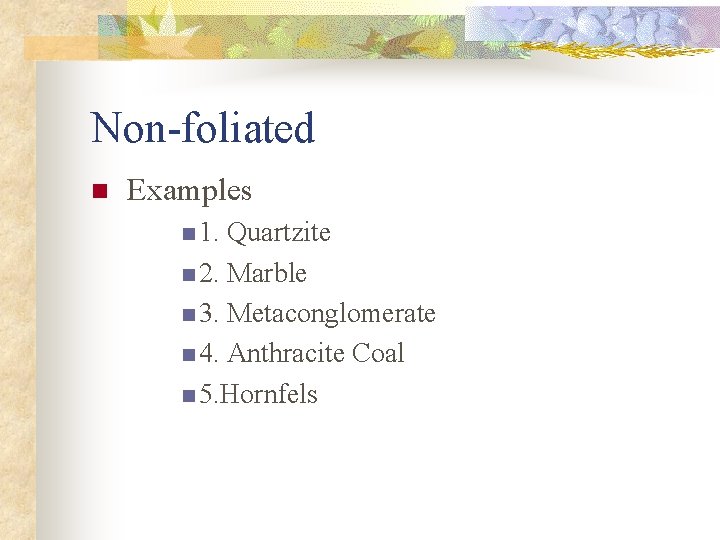 Non-foliated

Examples

1. Quartzite

2. Marble

3. Metaconglomerate

4. Anthracite Coal

5.Hornfels